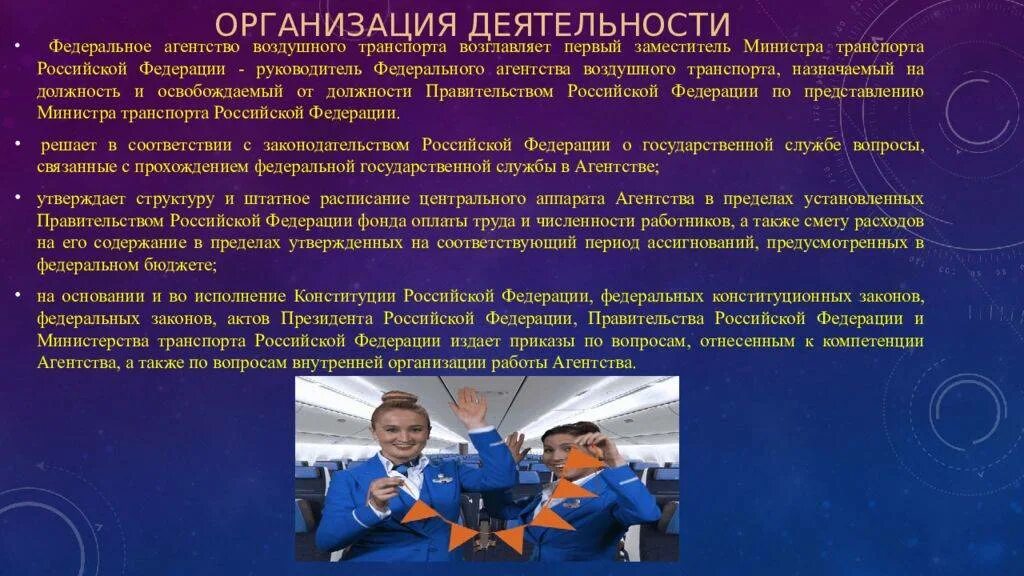 ОРГАНИЗАЦИЯ ДЕЯТЕЛЬНОСТИ

• Федеральное агентство воздушного транспорта возглавляет первый заместитель Министра транспорта Российской Федерации - руководитель Федерального агентства воздушного транспорта, назначаемый на должность и освобождаемый от должности Правительством Российской Федерации по представлению Министра транспорта Российской Федерации.

• решает в соответствии с законодательством Российской Федерации о государственной службе вопросы, связанные с прохождением федеральной государственной службы в Агентстве;

• утверждает структуру и штатное расписание центрального аппарата Агентства в пределах установленных Правительством Российской Федерации фонда оплаты труда и численности работников, а также смету расходов на его содержание в пределах утвержденных на соответствующий период ассигнований, предусмотренных в федеральном бюджете;

• на основании и во исполнение Конституции Российской Федерации, федеральных конституционных законов, федеральных законов, актов Президента Российской Федерации, Правительства Российской Федерации и Министерства транспорта Российской Федерации издает приказы по вопросам, отнесенным к компетенции Агентства, а также по вопросам внутренней организации работы Агентства.